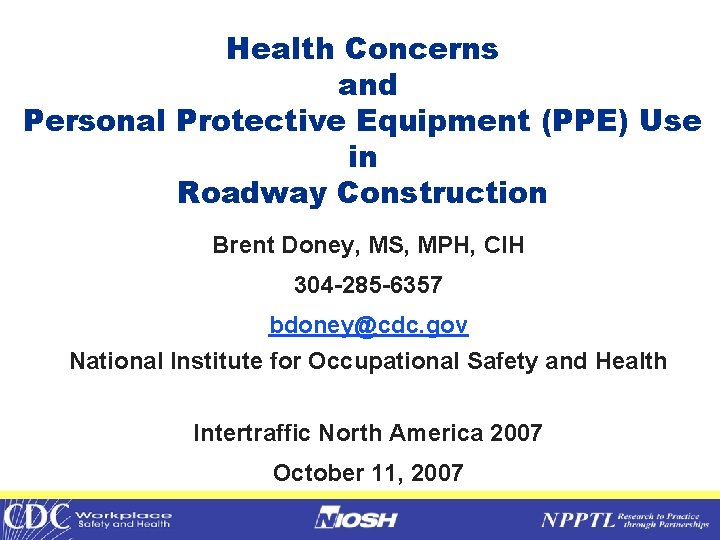 Health Concerns and Personal Protective Equipment (PPE) Use in Roadway Construction

Brent Doney, MS, MPH, CIH

304-285-6357

bdoney@cdc.gov

National Institute for Occupational Safety and Health

Intertraffic North America 2007

October 11, 2007

CDC Workplace Safety and Health

NIOSH

NPPTL Research to Practice through Partnerships